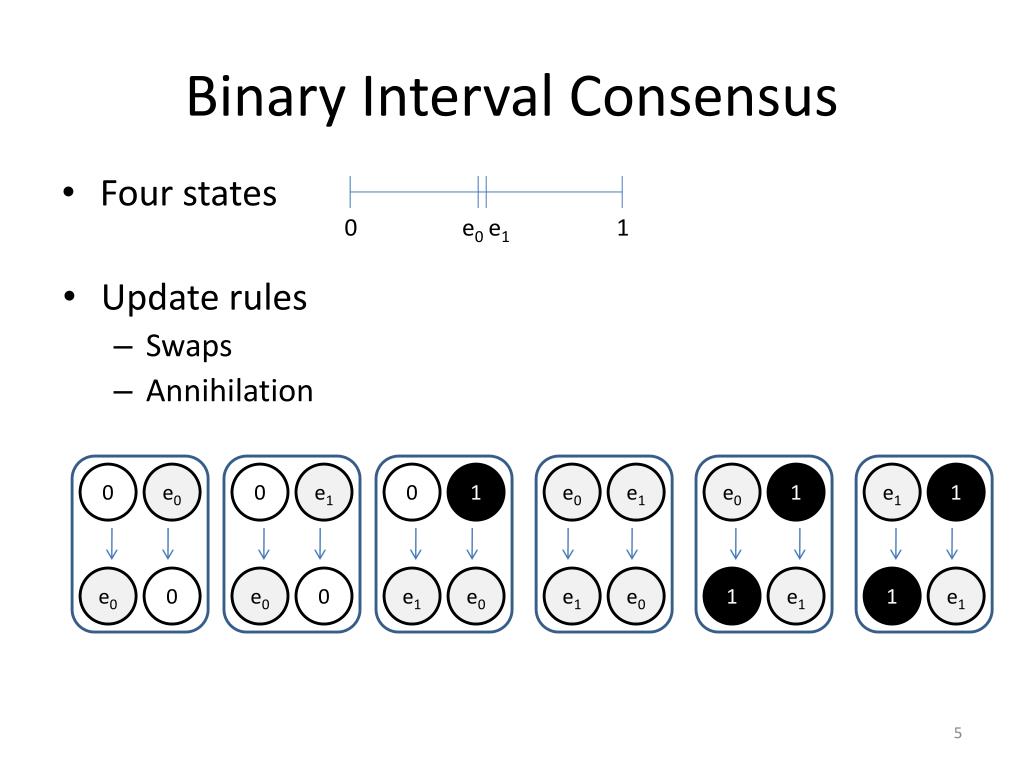 Binary Interval Consensus

• Four states

0 $e_0$ $e_1$ 1

• Update rules
– Swaps
– Annihilation

0 $e_0$
$e_0$ 0

0 $e_1$
$e_0$ 0

0 1
$e_1$ $e_0$

$e_0$ $e_1$
$e_1$ $e_0$

$e_0$ 1
1 $e_1$

$e_1$ 1
1 $e_1$

5